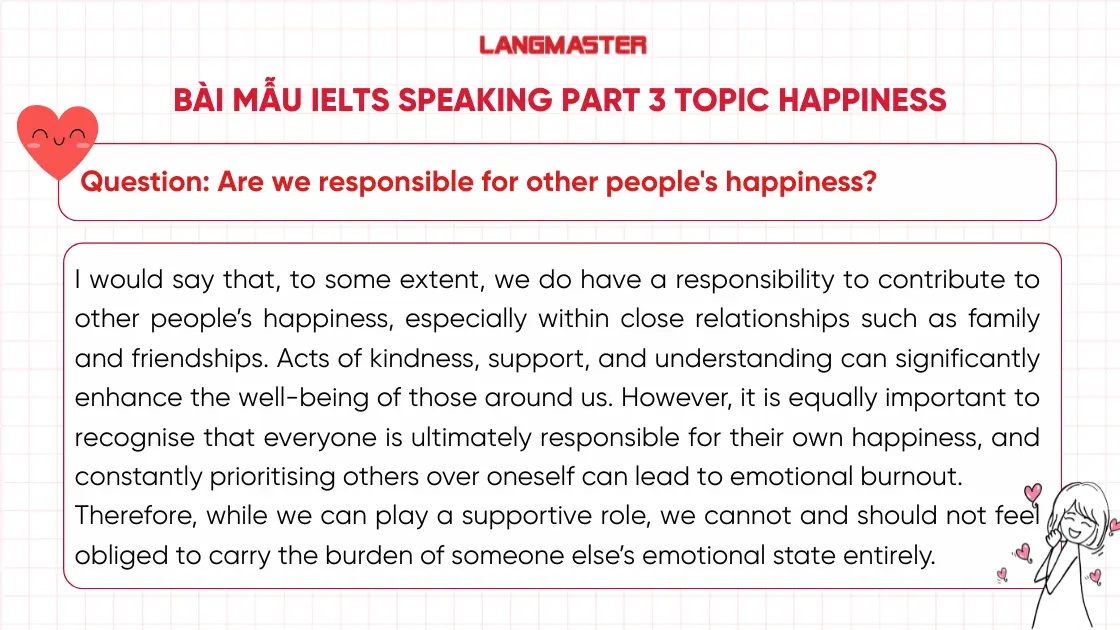 LANGMASTER

BÀI MẪU IELTS SPEAKING PART 3 TOPIC HAPPINESS

Question: Are we responsible for other people's happiness?

I would say that, to some extent, we do have a responsibility to contribute to other people's happiness, especially within close relationships such as family and friendships. Acts of kindness, support, and understanding can significantly enhance the well-being of those around us. However, it is equally important to recognise that everyone is ultimately responsible for their own happiness, and constantly prioritising others over oneself can lead to emotional burnout. Therefore, while we can play a supportive role, we cannot and should not feel obliged to carry the burden of someone else's emotional state entirely.